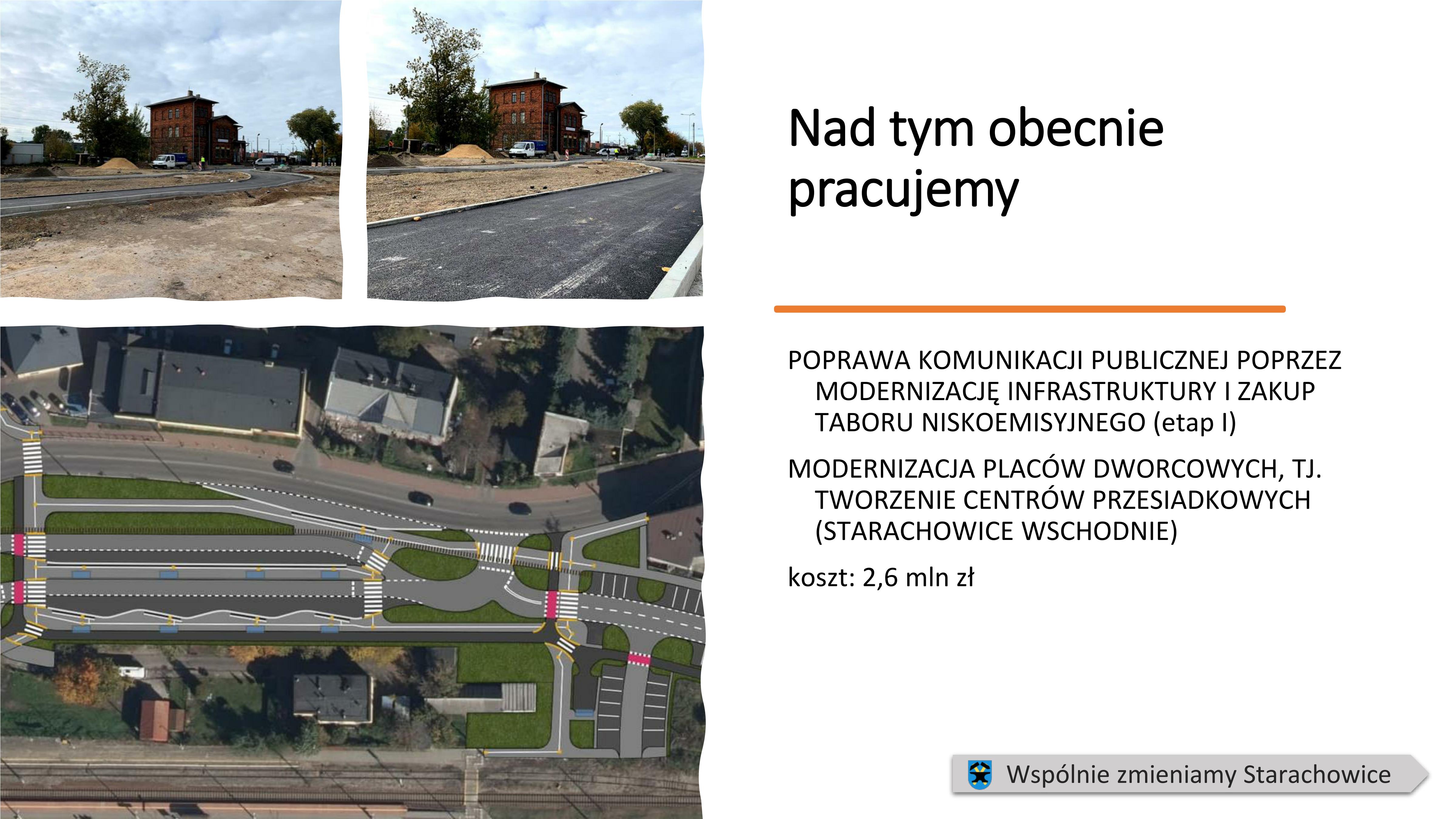 Nad tym obecnie pracujemy

POPRAWA KOMUNIKACJI PUBLICZNEJ POPRZEZ MODERNIZACJĘ INFRASTRUKTURY I ZAKUP TABORU NISKOEMISYJNEGO (etap I)

MODERNIZACJA PLACÓW DWORCOWYCH, TJ. TWORZENIE CENTRÓW PRZESIADKOWYCH (STARACHOWICE WSCHODNIE)

koszt: 2,6 mln zł

Wspólnie zmieniamy Starachowice